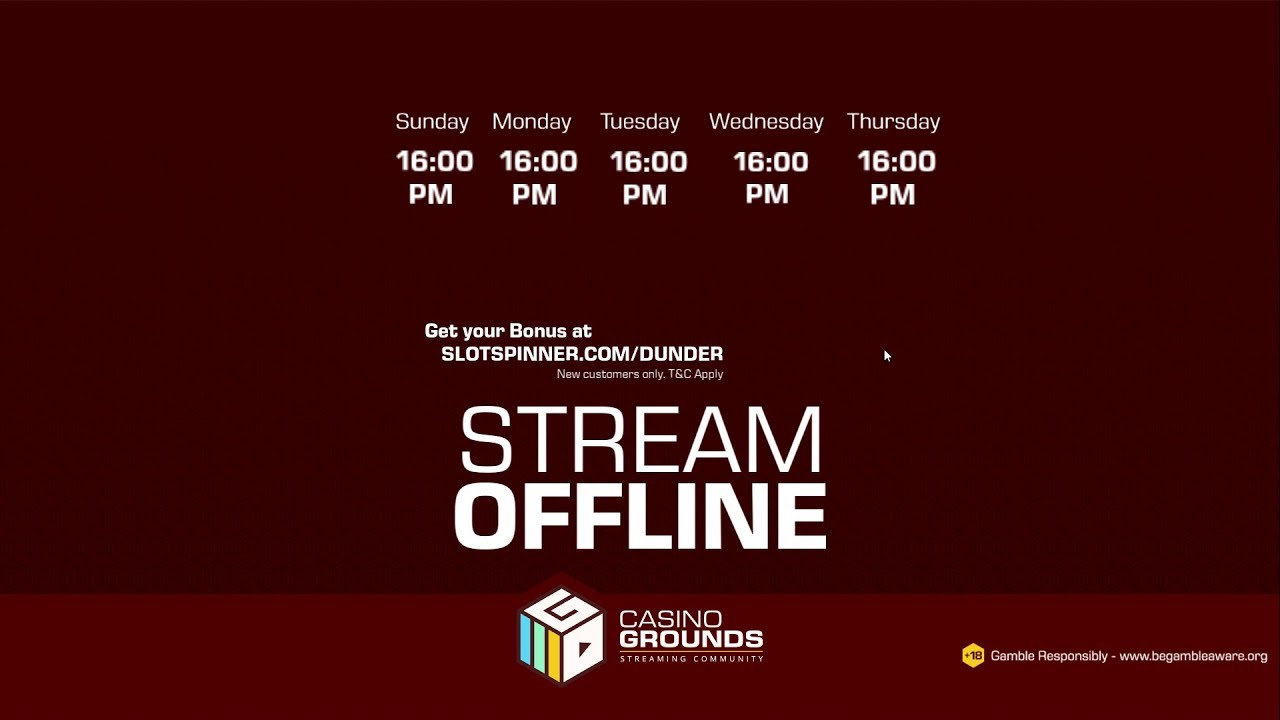 | Sunday | Monday | Tuesday | Wednesday | Thursday |
|---|---|---|---|---|
| 16:00 PM | 16:00 PM | 16:00 PM | 16:00 PM | 16:00 PM |

Get your Bonus at
SLOTSPINNER.COM/DUNDER
New customers only. T&C Apply

STREAM
OFFLINE

CASINO
GROUNDS
STREAMING COMMUNITY

+18 Gamble Responsibly - www.begambleaware.org